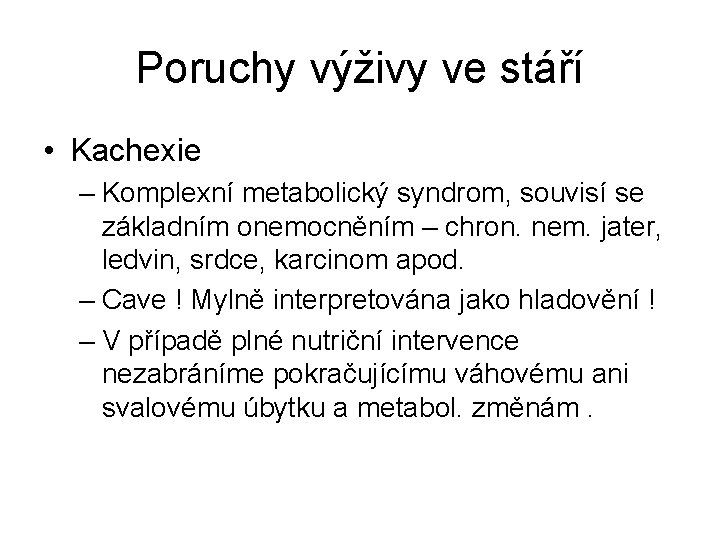 Poruchy výživy ve stáří

• Kachexie
– Komplexní metabolický syndrom, souvisí se základním onemocněním – chron. nem. jater, ledvin, srdce, karcinom apod.
– Cave ! Mylně interpretována jako hladovění !
– V případě plné nutriční intervence nezabráníme pokračujícímu váhovému ani svalovému úbytku a metabol. změnám .